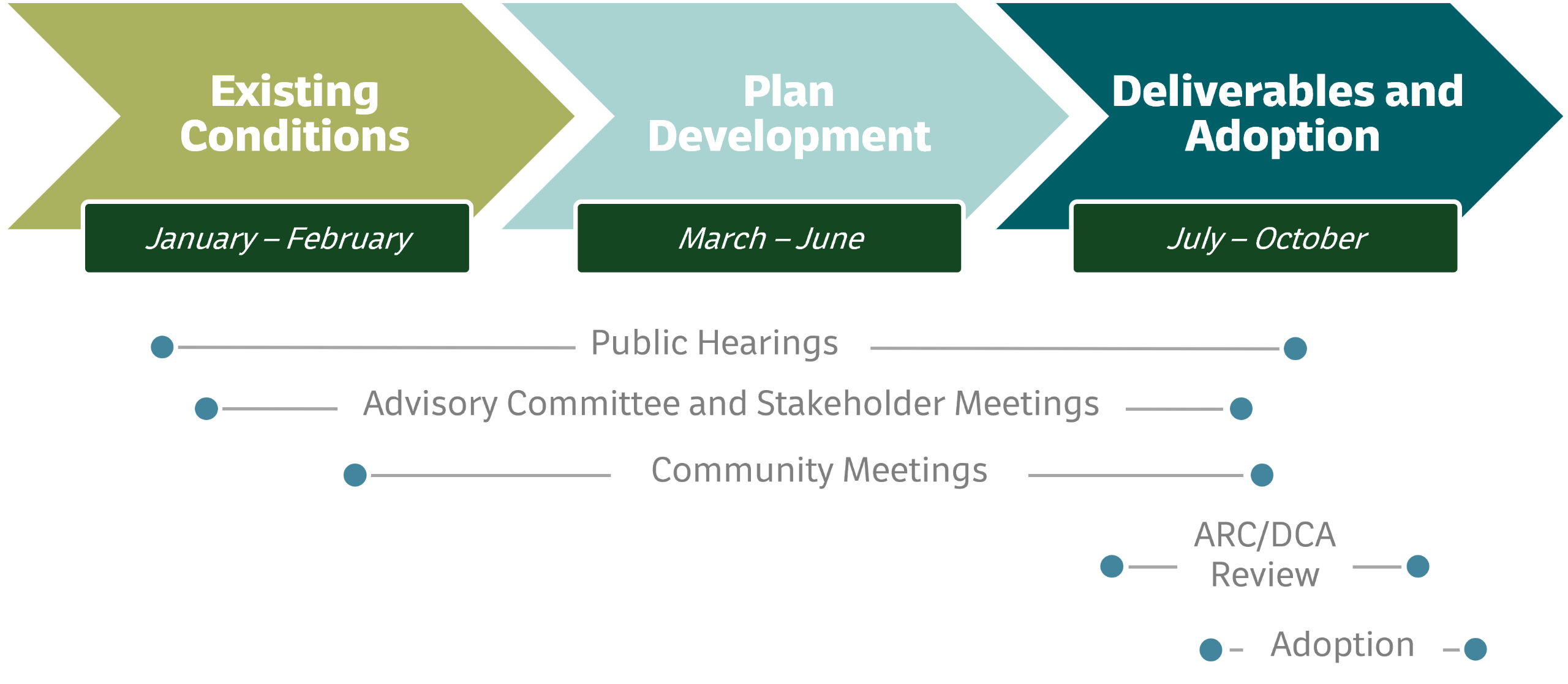 Existing Conditions

January – February

Plan Development

March – June

Deliverables and Adoption

July – October

Public Hearings

Advisory Committee and Stakeholder Meetings

Community Meetings

ARC/DCA Review

Adoption